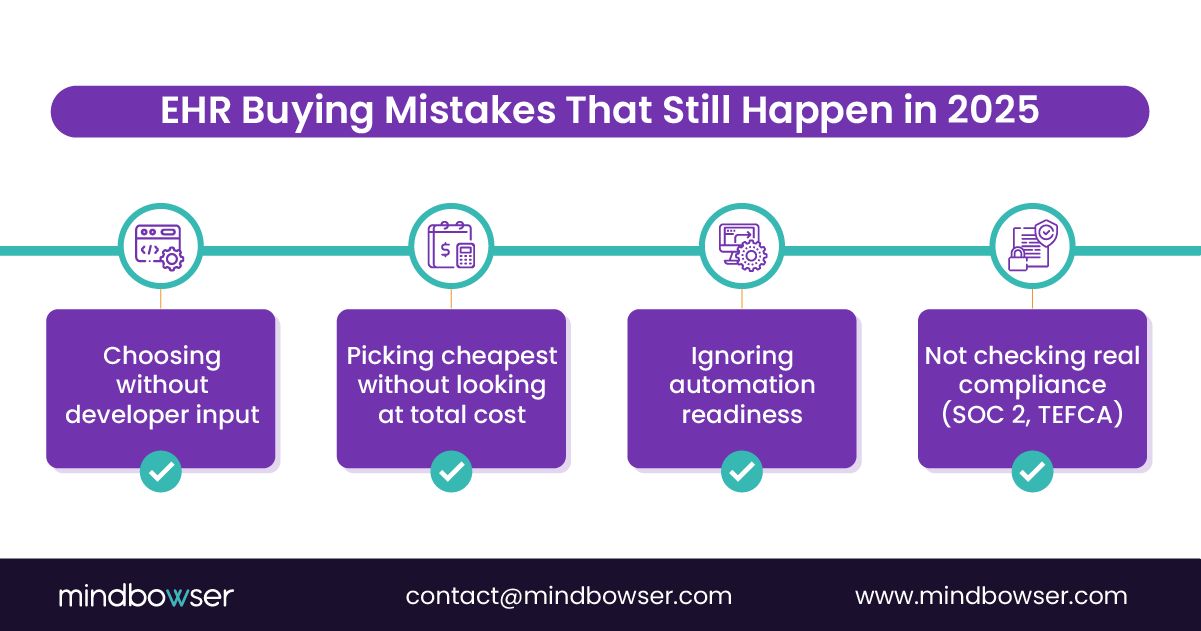 EHR Buying Mistakes That Still Happen in 2025

Choosing without developer input

Picking cheapest without looking at total cost

Ignoring automation readiness

Not checking real compliance (SOC 2, TEFCA)

mindbowser

contact@mindbowser.com

www.mindbowser.com